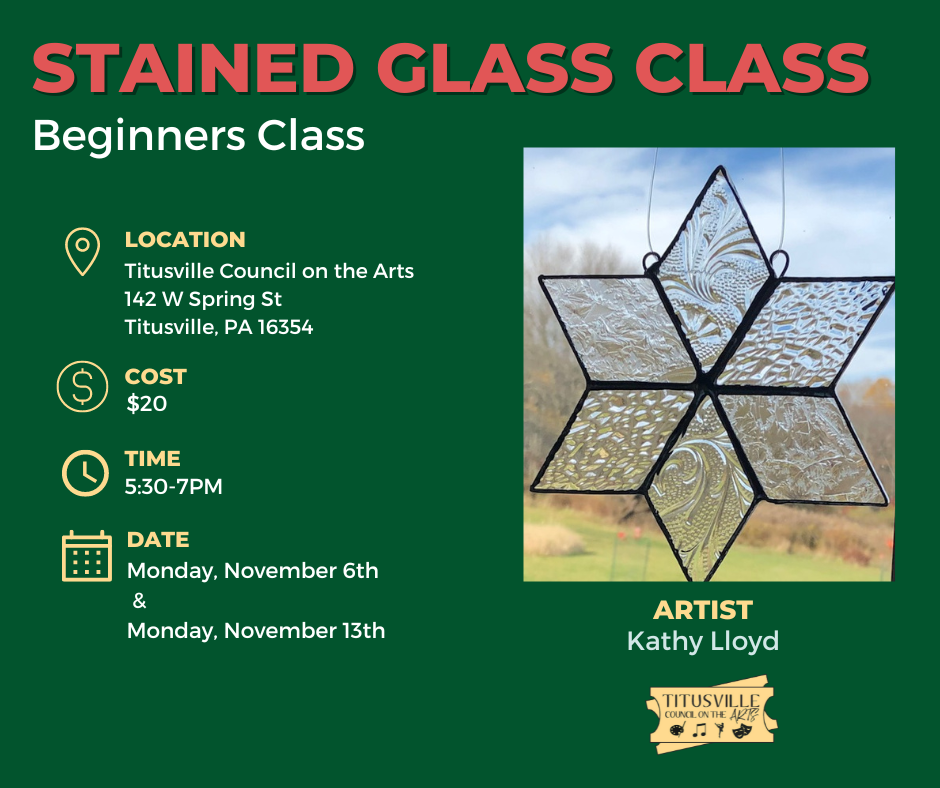 STAINED GLASS CLASS
Beginners Class

LOCATION
Titusville Council on the Arts
142 W Spring St
Titusville, PA 16354

COST
$20

TIME
5:30-7PM

DATE
Monday, November 6th
&
Monday, November 13th

ARTIST
Kathy Lloyd

TITUSVILLE
COUNCIL ON THE ARTS